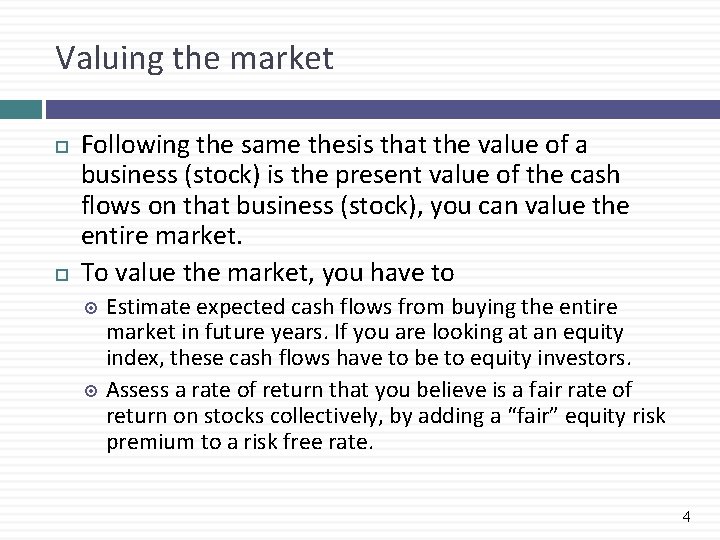 Valuing the market

Following the same thesis that the value of a business (stock) is the present value of the cash flows on that business (stock), you can value the entire market.

To value the market, you have to

Estimate expected cash flows from buying the entire market in future years. If you are looking at an equity index, these cash flows have to be to equity investors.

Assess a rate of return that you believe is a fair rate of return on stocks collectively, by adding a “fair” equity risk premium to a risk free rate.

4